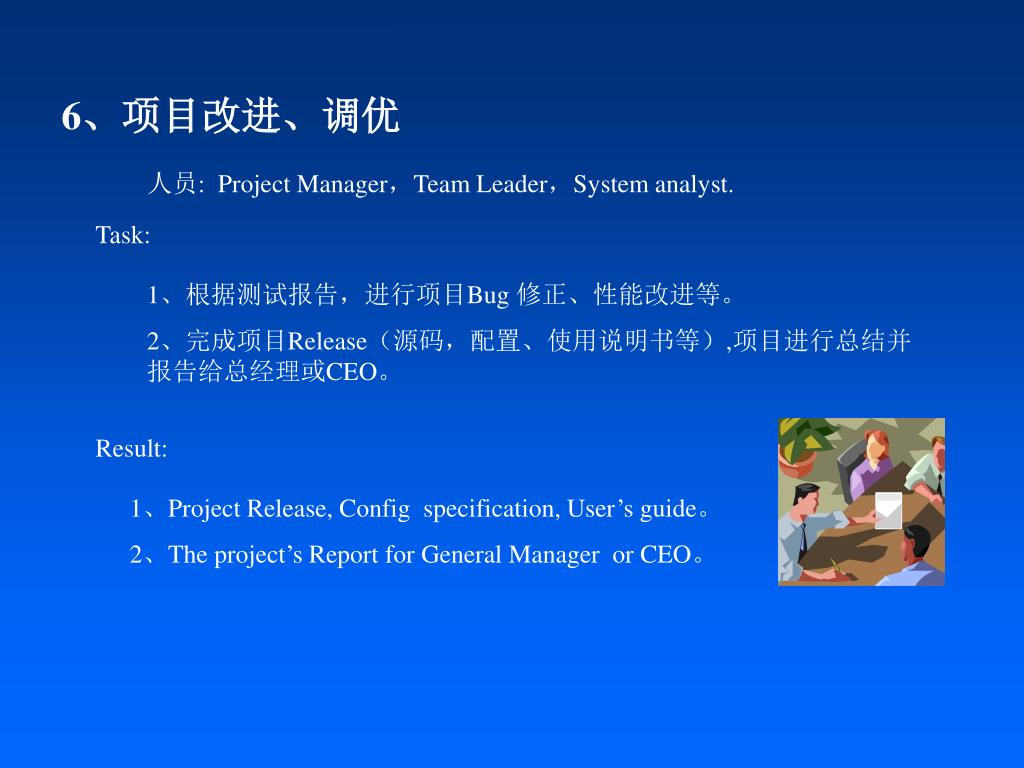 6、项目改进、调优

人员: Project Manager，Team Leader，System analyst.

Task:

1、根据测试报告，进行项目Bug 修正、性能改进等。

2、完成项目Release（源码，配置、使用说明书等）,项目进行总结并报告给总经理或CEO。

Result:

1、Project Release, Config specification, User’s guide。

2、The project’s Report for General Manager or CEO。